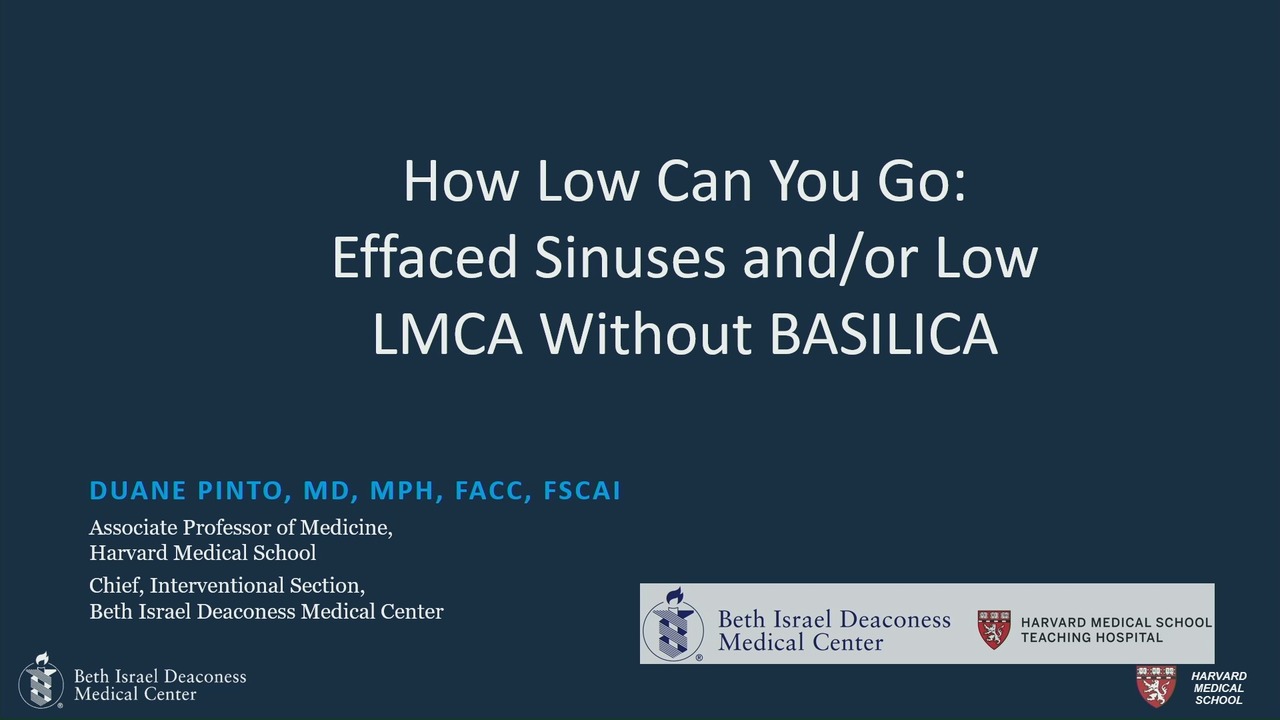 How Low Can You Go: Effaced Sinuses and/or Low LMCA Without BASILICA

DUANE PINTO, MD, MPH, FACC, FSCAI

Associate Professor of Medicine, Harvard Medical School

Chief, Interventional Section, Beth Israel Deaconess Medical Center

Beth Israel Deaconess Medical Center

HARVARD MEDICAL SCHOOL TEACHING HOSPITAL

Beth Israel Deaconess Medical Center

HARVARD MEDICAL SCHOOL